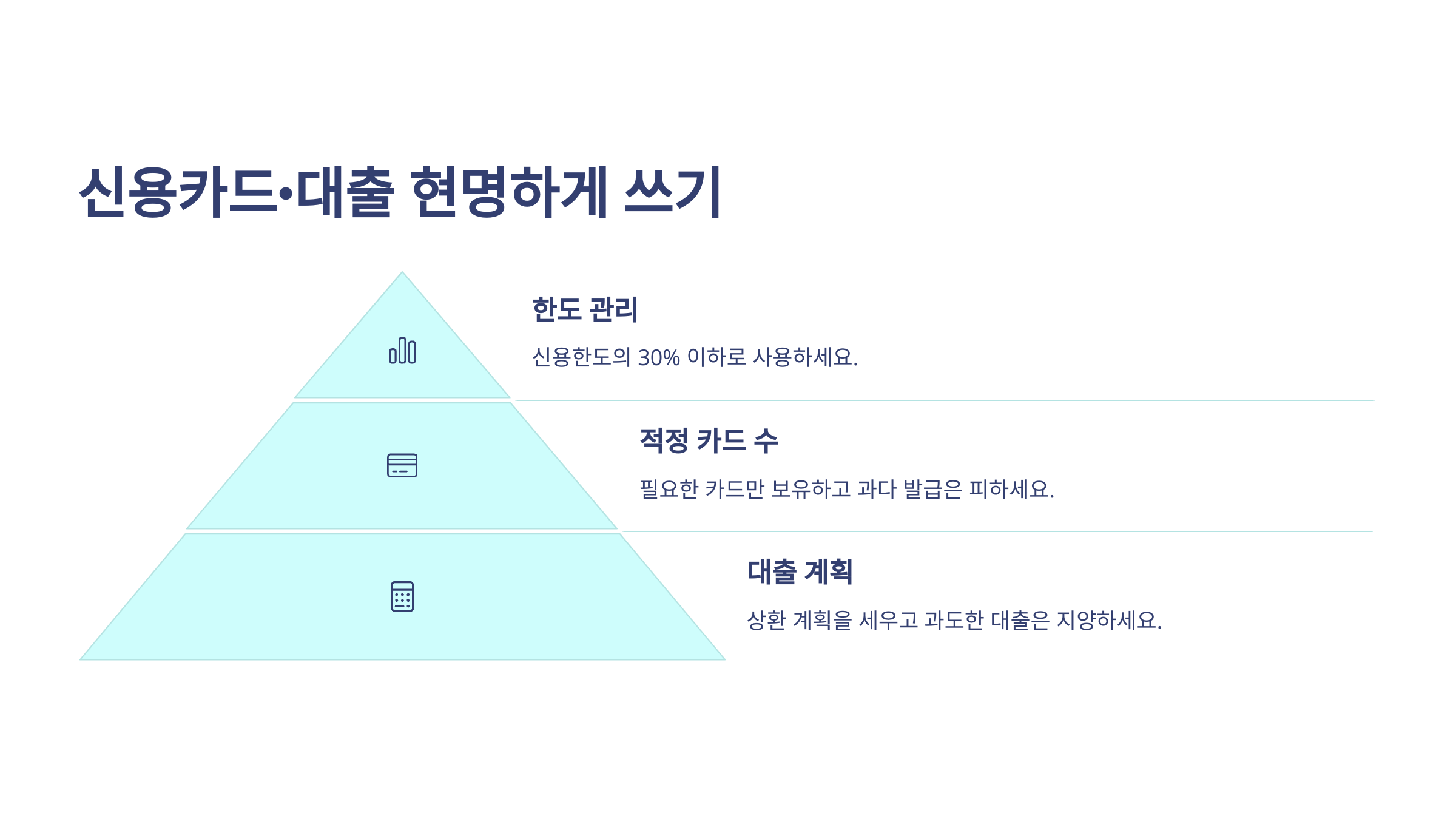 신용카드•대출 현명하게 쓰기

한도 관리

신용한도의 30% 이하로 사용하세요.

적정 카드 수

필요한 카드만 보유하고 과다 발급은 피하세요.

대출 계획

상환 계획을 세우고 과도한 대출은 지양하세요.